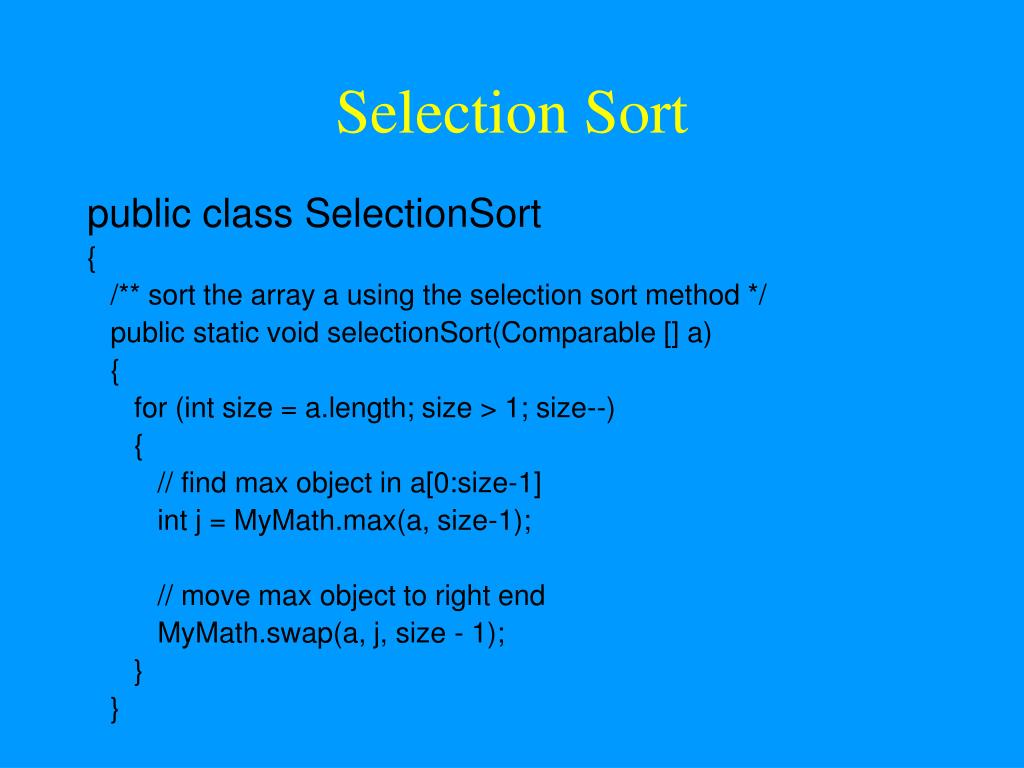 Selection Sort

public class SelectionSort
{
/** sort the array a using the selection sort method */
public static void selectionSort(Comparable [] a)
{
for (int size = a.length; size > 1; size--)
{
// find max object in a[0:size-1]
int j = MyMath.max(a, size-1);

// move max object to right end
MyMath.swap(a, j, size - 1);
}
}